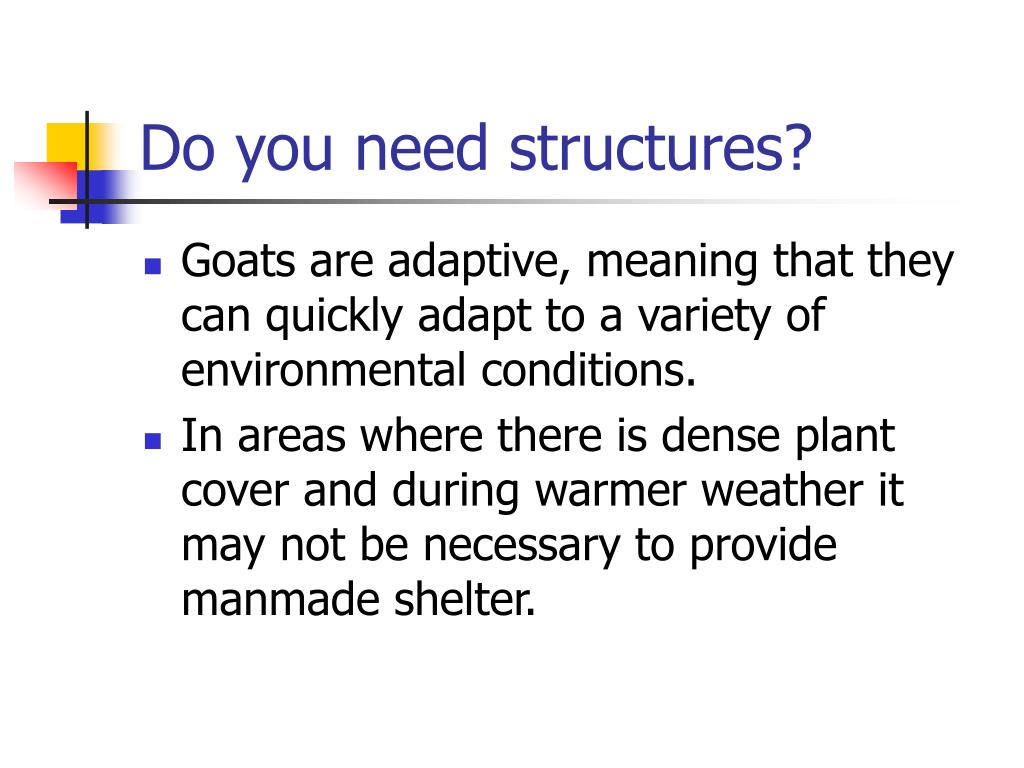 Do you need structures?

- Goats are adaptive, meaning that they can quickly adapt to a variety of environmental conditions.
- In areas where there is dense plant cover and during warmer weather it may not be necessary to provide manmade shelter.